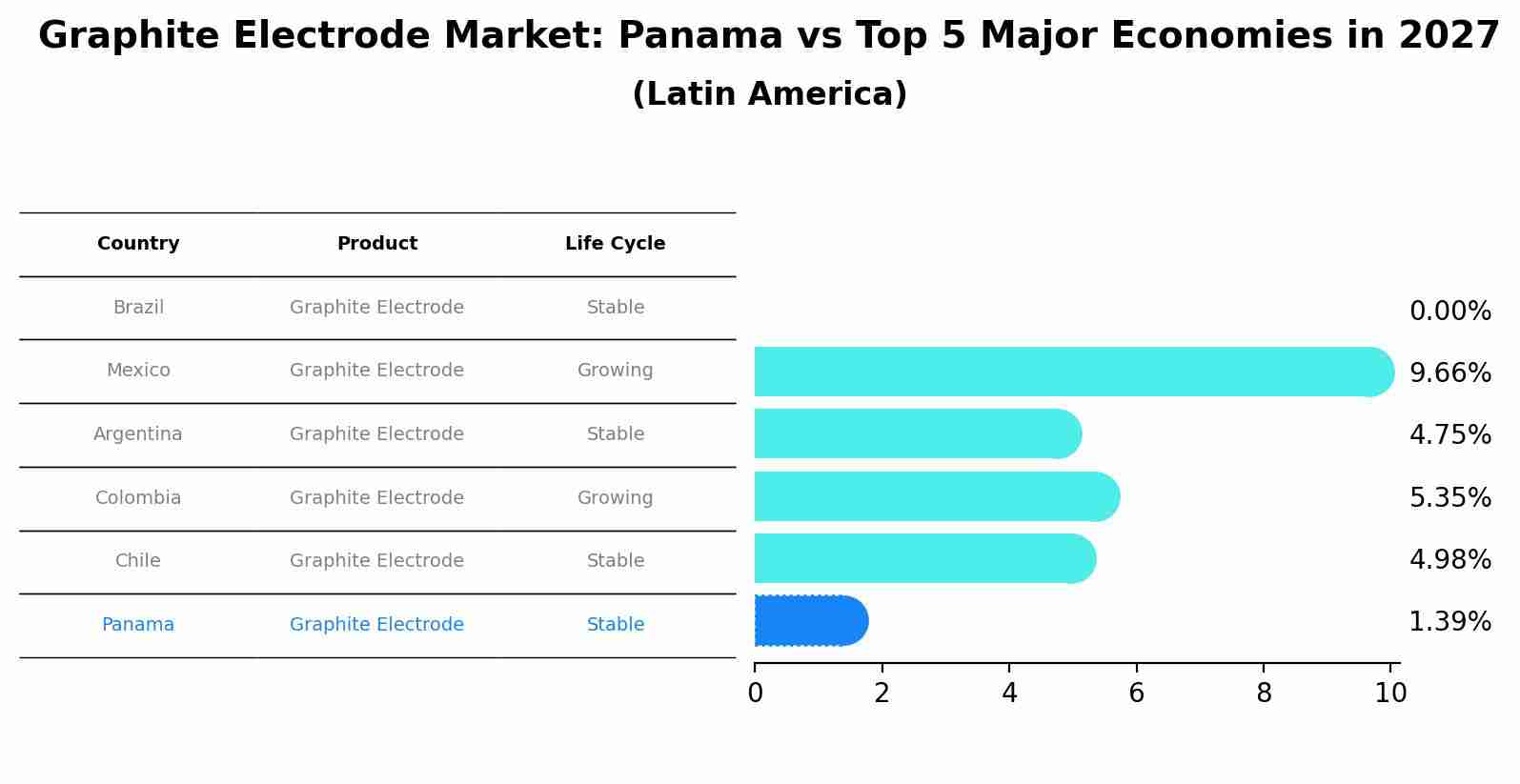 Graphite Electrode Market: Panama vs Top 5 Major Economies in 2027
(Latin America)

| Country | Product | Life Cycle |
|---|---|---|
| Brazil | Graphite Electrode | Stable |
| Mexico | Graphite Electrode | Growing |
| Argentina | Graphite Electrode | Stable |
| Colombia | Graphite Electrode | Growing |
| Chile | Graphite Electrode | Stable |
| Panama | Graphite Electrode | Stable |

0.00%
9.66%
4.75%
5.35%
4.98%
1.39%

0
2
4
6
8
10